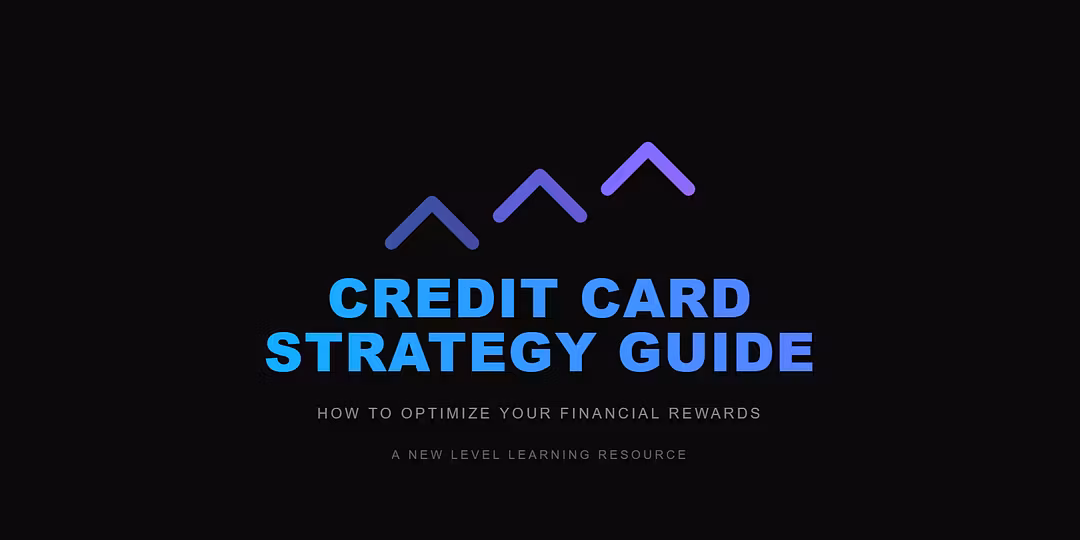 CREDIT CARD STRATEGY GUIDE

HOW TO OPTIMIZE YOUR FINANCIAL REWARDS

A NEW LEVEL LEARNING RESOURCE